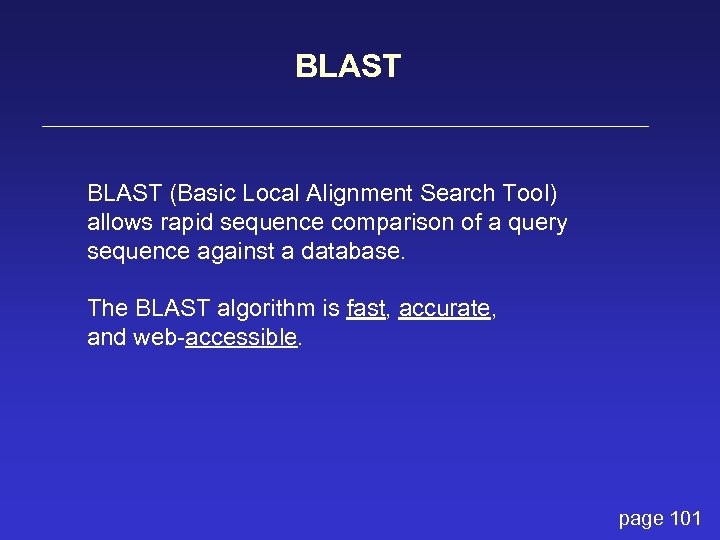 BLAST

BLAST (Basic Local Alignment Search Tool) allows rapid sequence comparison of a query sequence against a database.

The BLAST algorithm is fast, accurate, and web-accessible.

page 101